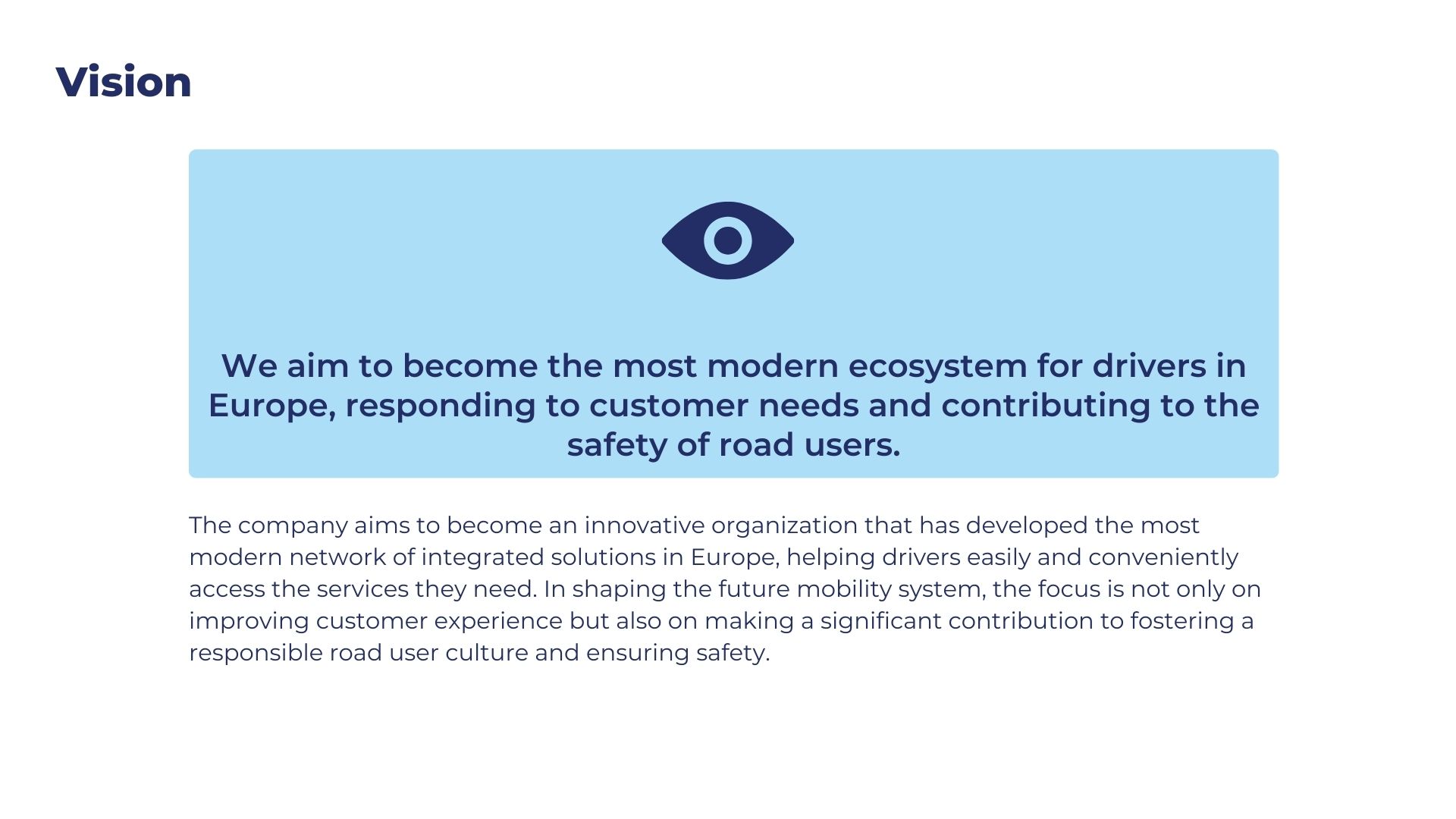 Vision

We aim to become the most modern ecosystem for drivers in Europe, responding to customer needs and contributing to the safety of road users.

The company aims to become an innovative organization that has developed the most modern network of integrated solutions in Europe, helping drivers easily and conveniently access the services they need. In shaping the future mobility system, the focus is not only on improving customer experience but also on making a significant contribution to fostering a responsible road user culture and ensuring safety.